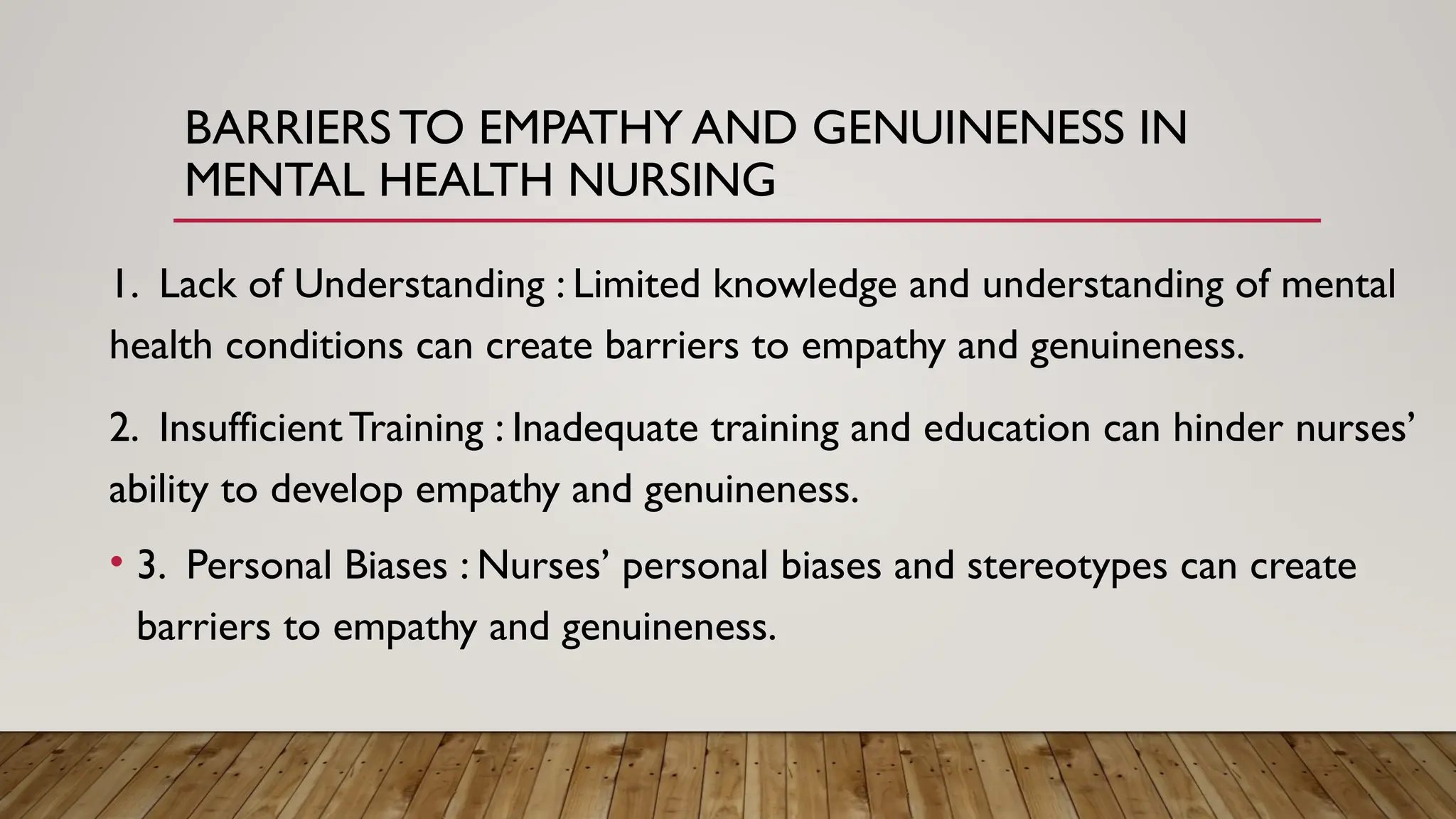 BARRIERS TO EMPATHY AND GENUINENESS IN MENTAL HEALTH NURSING

1. Lack of Understanding : Limited knowledge and understanding of mental health conditions can create barriers to empathy and genuineness.

2. Insufficient Training : Inadequate training and education can hinder nurses' ability to develop empathy and genuineness.

• 3. Personal Biases : Nurses' personal biases and stereotypes can create barriers to empathy and genuineness.